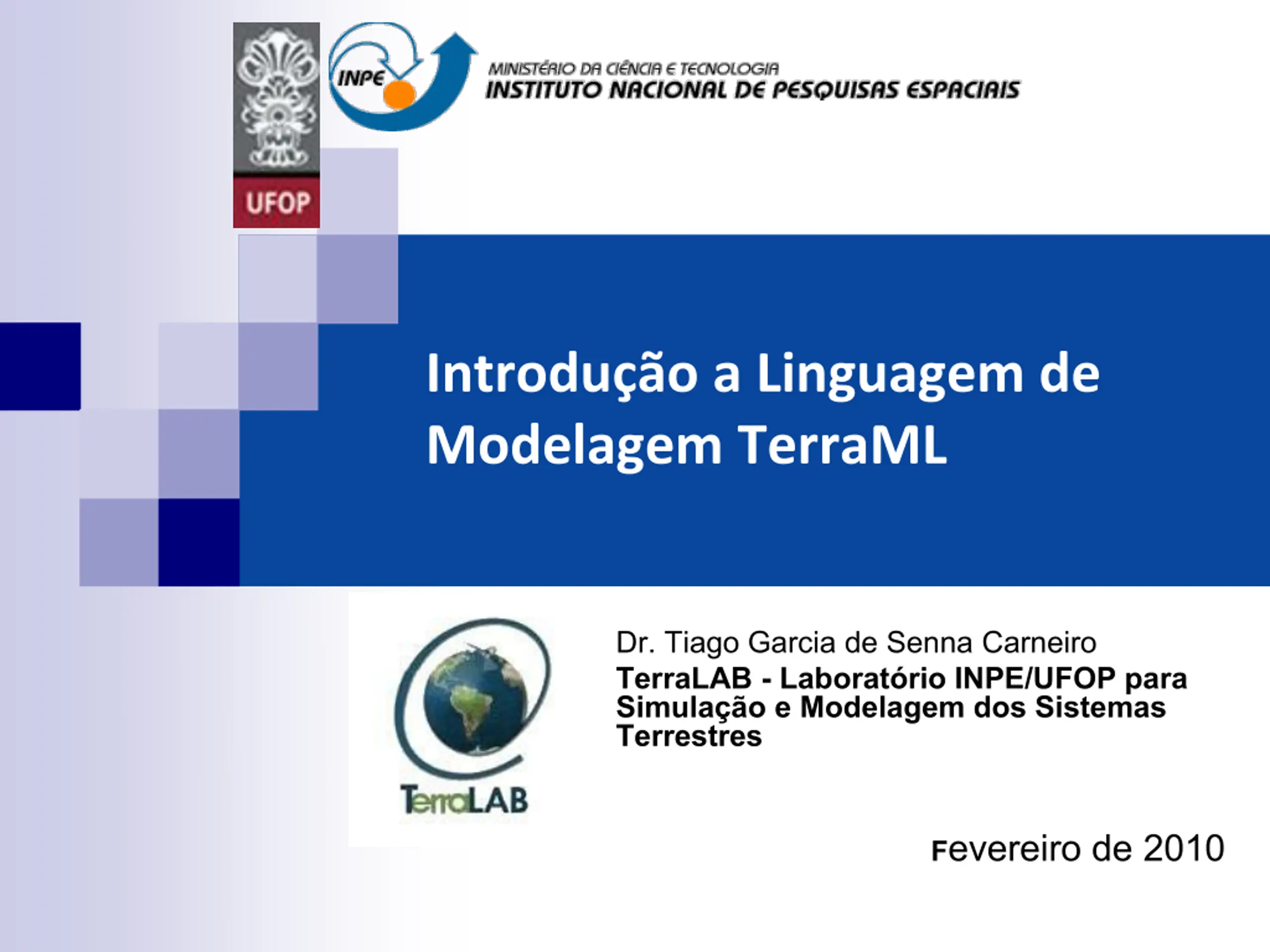 UFOP

INPE

MINISTÉRIO DA CIÊNCIA E TECNOLOGIA
INSTITUTO NACIONAL DE PESQUISAS ESPACIAIS

Introdução a Linguagem de Modelagem TerraML

TerraLAB

Dr. Tiago Garcia de Senna Carneiro
TerraLAB - Laboratório INPE/UFOP para Simulação e Modelagem dos Sistemas Terrestres

Fevereiro de 2010